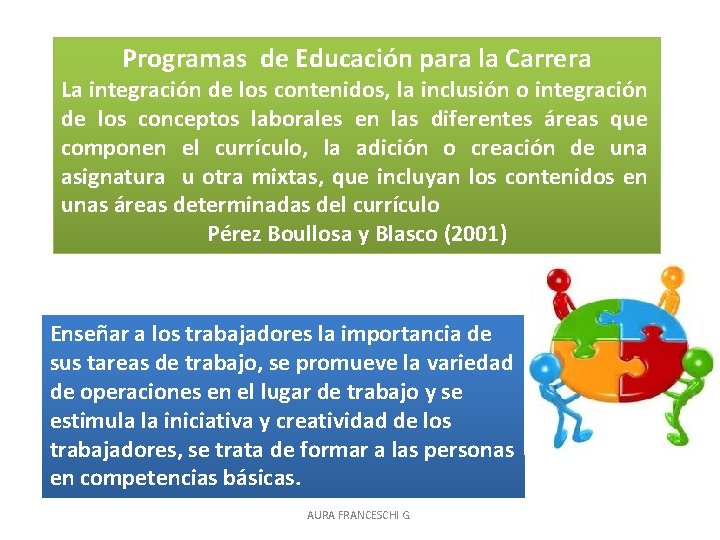 Programas de Educación para la Carrera

La integración de los contenidos, la inclusión o integración de los conceptos laborales en las diferentes áreas que componen el currículo, la adición o creación de una asignatura u otra mixtas, que incluyan los contenidos en unas áreas determinadas del currículo

Pérez Boullosa y Blasco (2001)

Enseñar a los trabajadores la importancia de sus tareas de trabajo, se promueve la variedad de operaciones en el lugar de trabajo y se estimula la iniciativa y creatividad de los trabajadores, se trata de formar a las personas en competencias básicas.

AURA FRANCESCHI G.